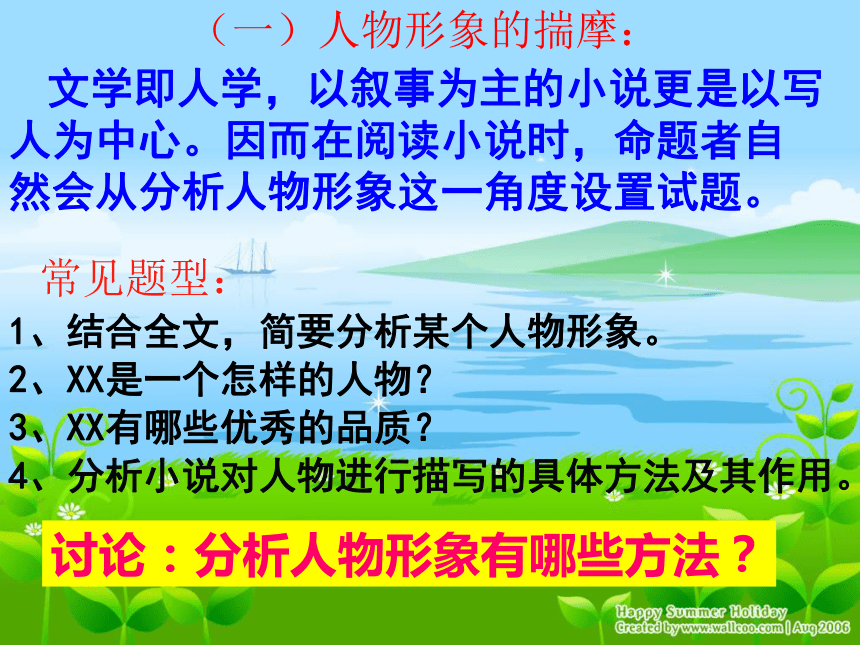 （一）人物形象的揣摩：

文学即人学，以叙事为主的小说更是以写人为中心。因而在阅读小说时，命题者自然会从分析人物形象这一角度设置试题。

常见题型：

1、结合全文，简要分析某个人物形象。
2、XX是一个怎样的人物？
3、XX有哪些优秀的品质？
4、分析小说对人物进行描写的具体方法及其作用。

讨论：分析人物形象有哪些方法？

Happy Summer Holiday
Created by www.wallcoo.com | Aug 2006